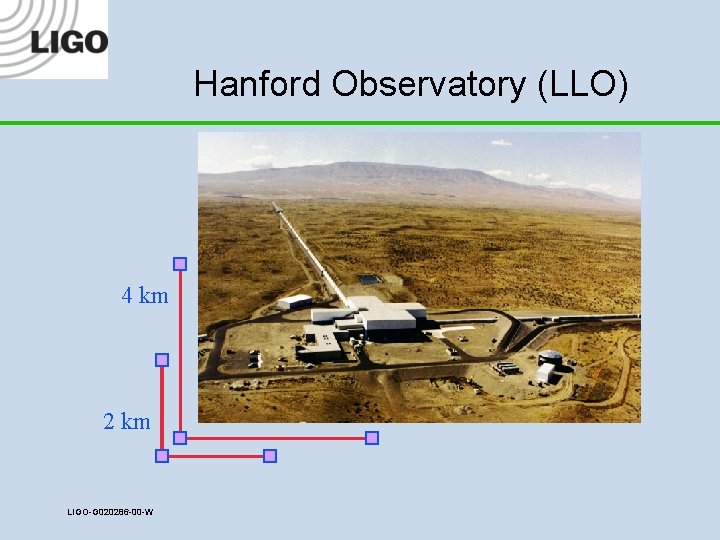 LIGO

Hanford Observatory (LLO)

4 km

2 km

LIGO-G020286-00-W